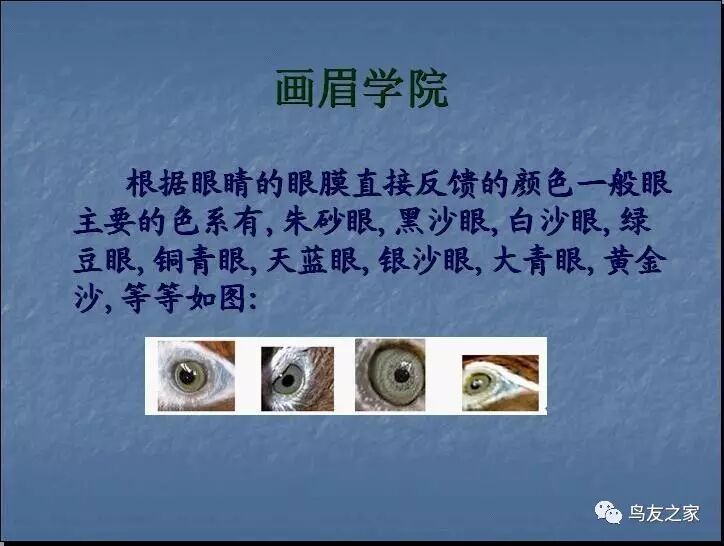 画眉学院

根据眼睛的眼膜直接反馈的颜色一般眼主要的色系有，朱砂眼，黑沙眼，白沙眼，绿豆眼，铜青眼，天蓝眼，银沙眼，大青眼，黄金沙，等等如图：

鸟友之家